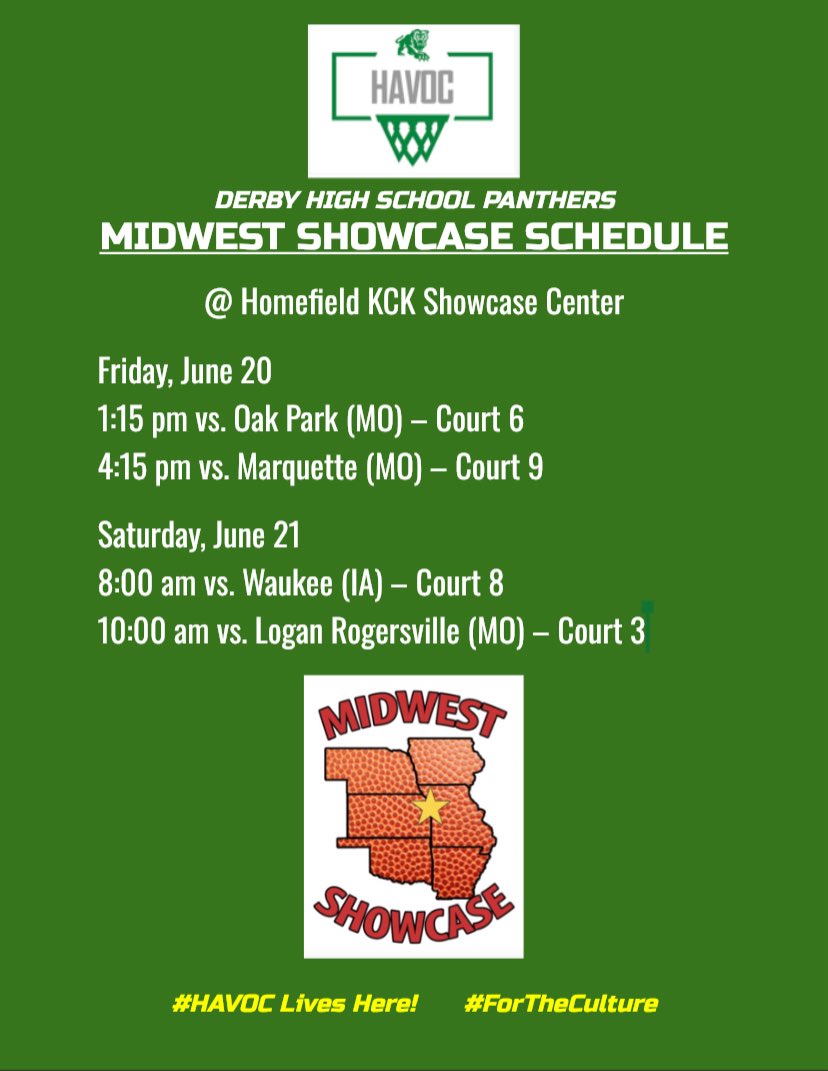 HAVOC

DERBY HIGH SCHOOL PANTHERS
MIDWEST SHOWCASE SCHEDULE

@ Homefield KCK Showcase Center

Friday, June 20
1:15 pm vs. Oak Park (MO) – Court 6
4:15 pm vs. Marquette (MO) – Court 9

Saturday, June 21
8:00 am vs. Waukee (IA) – Court 8
10:00 am vs. Logan Rogersville (MO) – Court 3

MIDWEST
SHOWCASE

#HAVOC Lives Here! #ForTheCulture